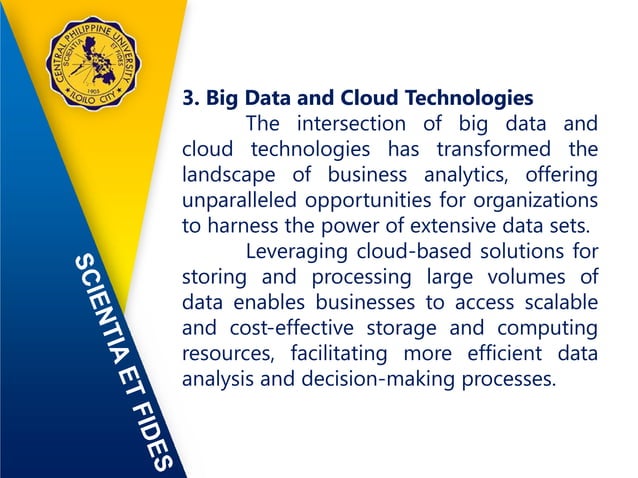 CENTRAL PHILIPPINE UNIVERSITY
SCIENTIA ET FIDES
1905
ILOILO CITY

3. Big Data and Cloud Technologies

The intersection of big data and cloud technologies has transformed the landscape of business analytics, offering unparalleled opportunities for organizations to harness the power of extensive data sets.

Leveraging cloud-based solutions for storing and processing large volumes of data enables businesses to access scalable and cost-effective storage and computing resources, facilitating more efficient data analysis and decision-making processes.

SCIENTIA ET FIDES